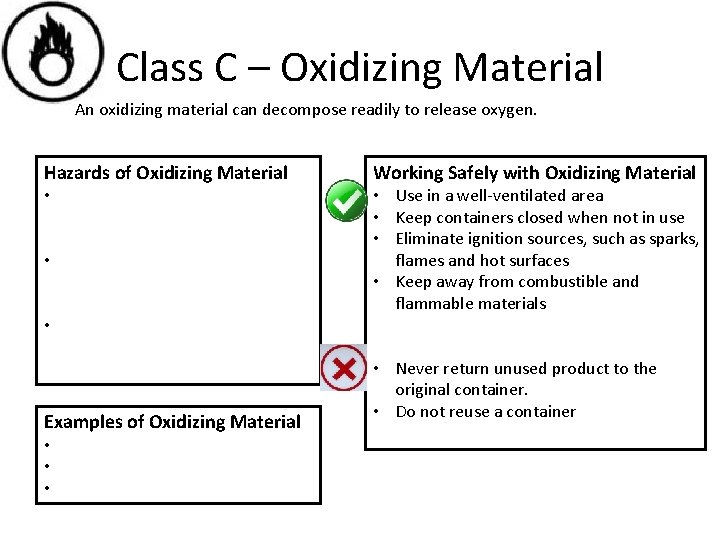 Class C – Oxidizing Material

An oxidizing material can decompose readily to release oxygen.

Hazards of Oxidizing Material
•
•
•

Examples of Oxidizing Material
•
•
•

Working Safely with Oxidizing Material
• Use in a well-ventilated area
• Keep containers closed when not in use
• Eliminate ignition sources, such as sparks, flames and hot surfaces
• Keep away from combustible and flammable materials

• Never return unused product to the original container.
• Do not reuse a container